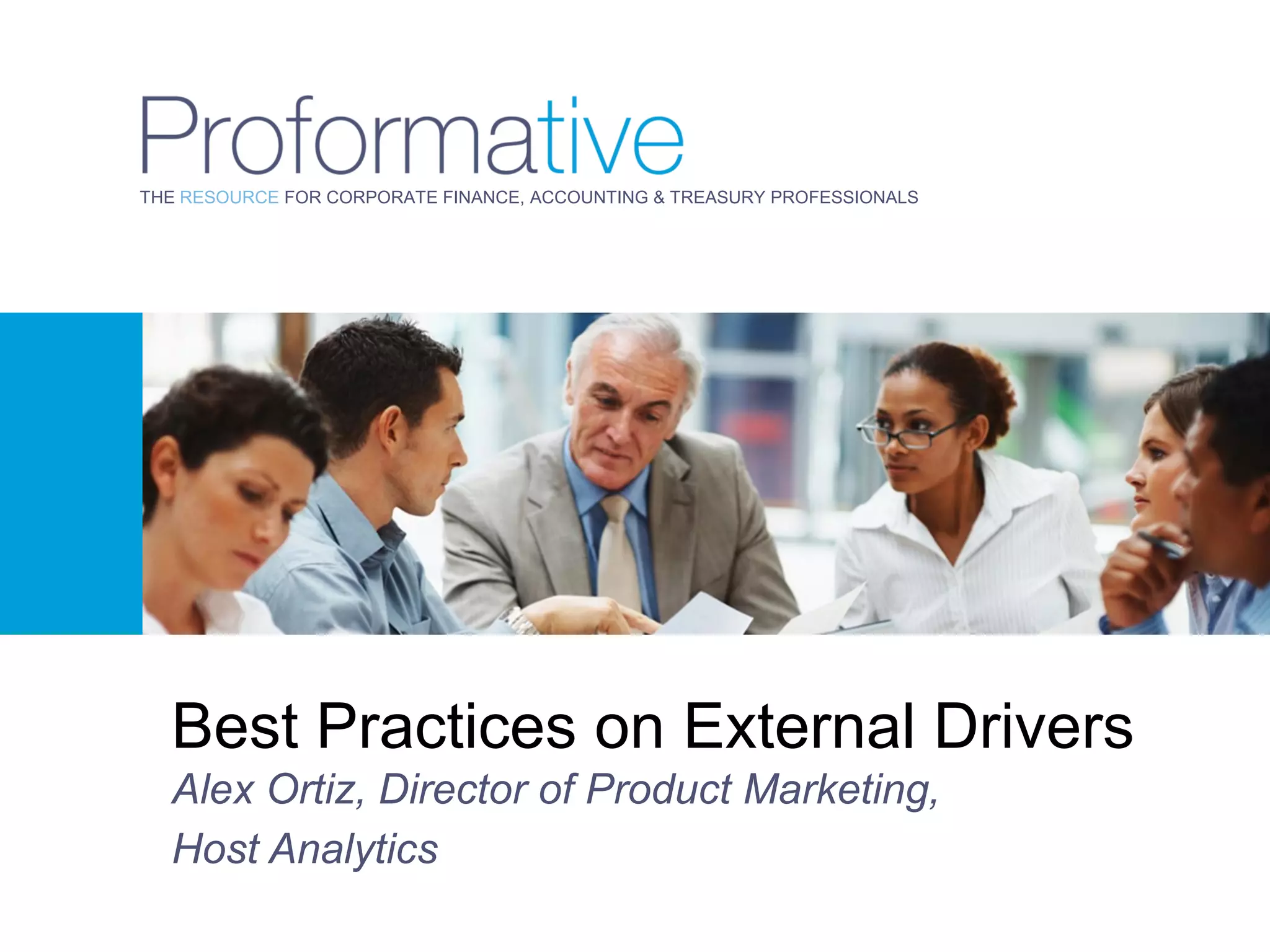 Proformative

THE RESOURCE FOR CORPORATE FINANCE, ACCOUNTING & TREASURY PROFESSIONALS

Best Practices on External Drivers

Alex Ortiz, Director of Product Marketing, Host Analytics